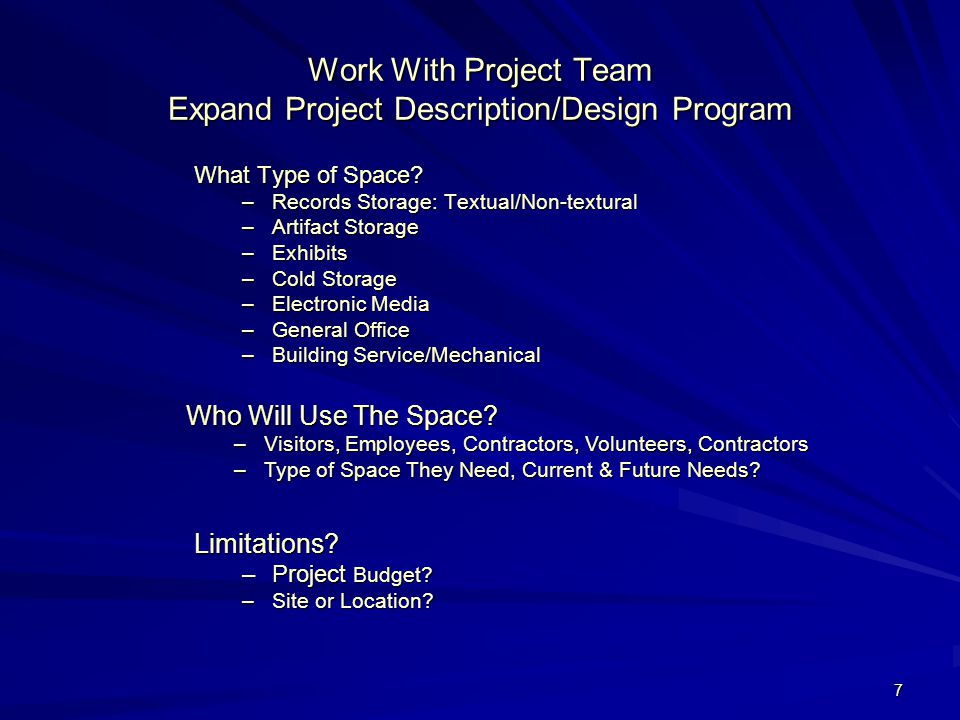 Work With Project Team
Expand Project Description/Design Program

What Type of Space?
– Records Storage: Textual/Non-textural
– Artifact Storage
– Exhibits
– Cold Storage
– Electronic Media
– General Office
– Building Service/Mechanical

Who Will Use The Space?
– Visitors, Employees, Contractors, Volunteers, Contractors
– Type of Space They Need, Current & Future Needs?

Limitations?
– Project Budget?
– Site or Location?

7